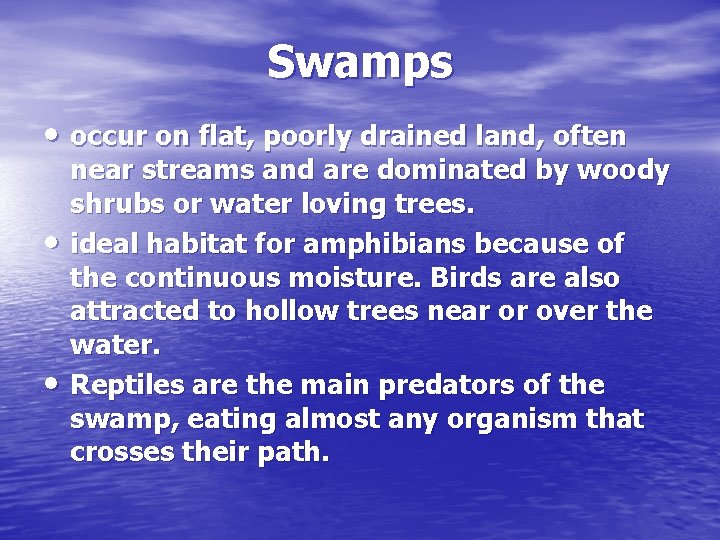 Swamps

• occur on flat, poorly drained land, often near streams and are dominated by woody shrubs or water loving trees.
• ideal habitat for amphibians because of the continuous moisture. Birds are also attracted to hollow trees near or over the water.
• Reptiles are the main predators of the swamp, eating almost any organism that crosses their path.